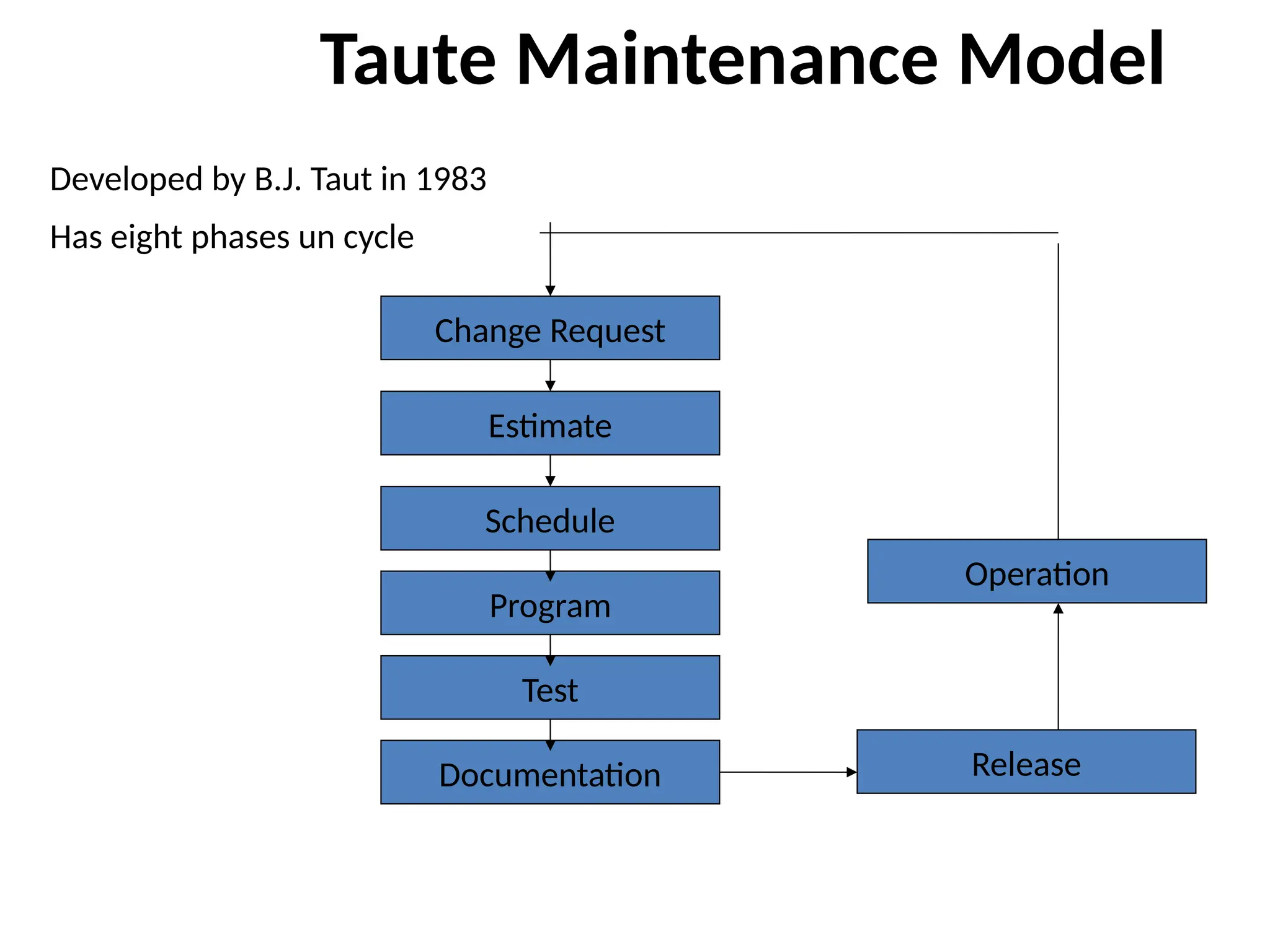 Taute Maintenance Model

Developed by B.J. Taut in 1983

Has eight phases un cycle

Change Request

Estimate

Schedule

Program

Test

Documentation

Release

Operation